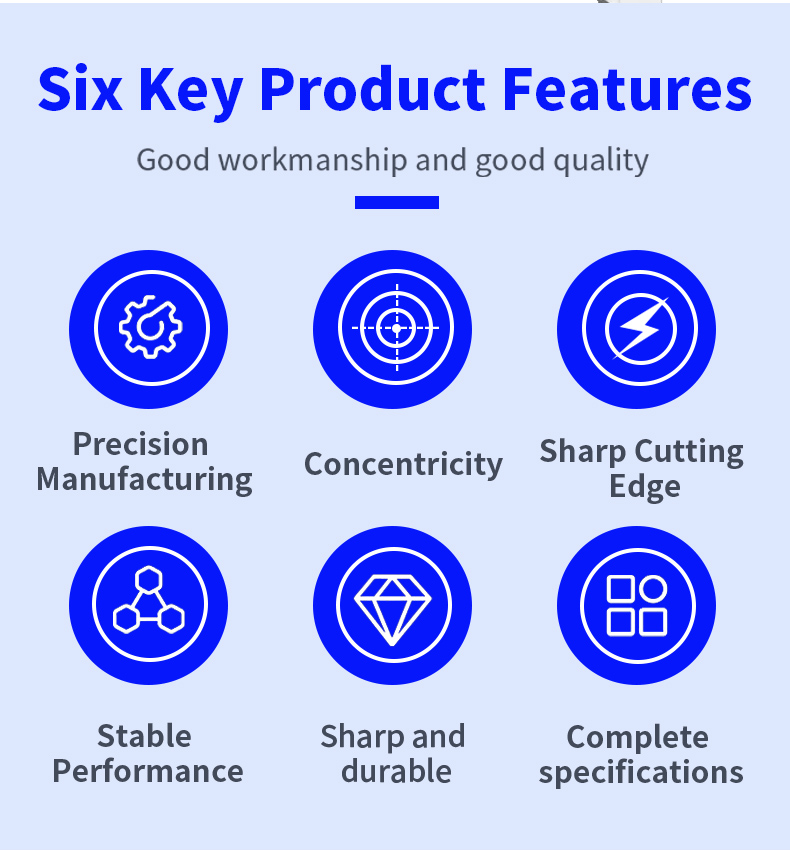 Six Key Product Features

Good workmanship and good quality

Precision Manufacturing

Concentricity

Sharp Cutting Edge

Stable Performance

Sharp and durable

Complete specifications